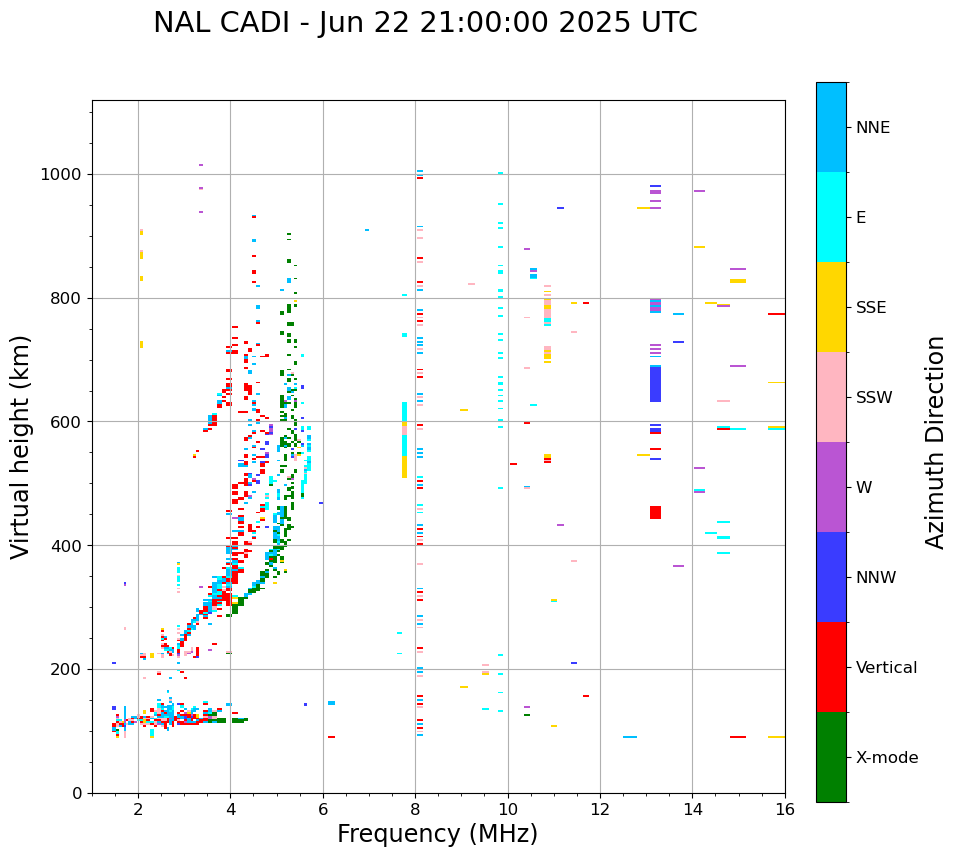 NAL CADI - Jun 22 21:00:00 2025 UTC

Virtual height (km)

1000
800
600
400
200
0

2
4
6
8
10
12
14
16

Frequency (MHz)

NNE
E
SSE
SSW
W
NNW
Vertical
X-mode

Azimuth Direction